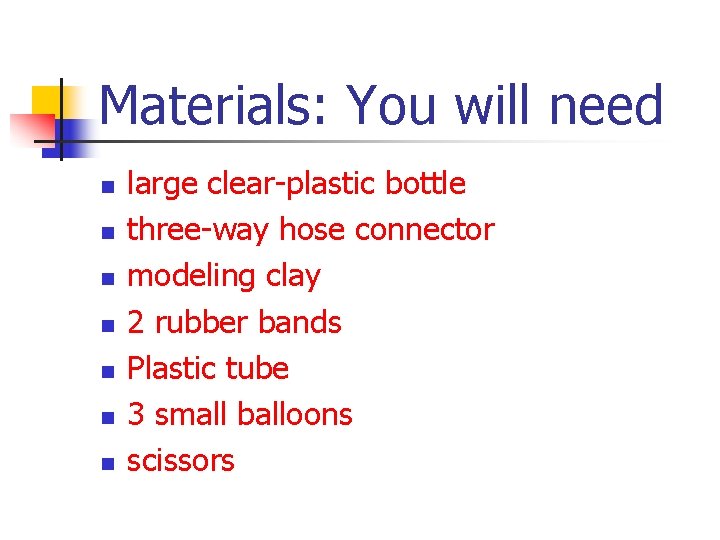 Materials: You will need

- large clear-plastic bottle
- three-way hose connector
- modeling clay
- 2 rubber bands
- Plastic tube
- 3 small balloons
- scissors